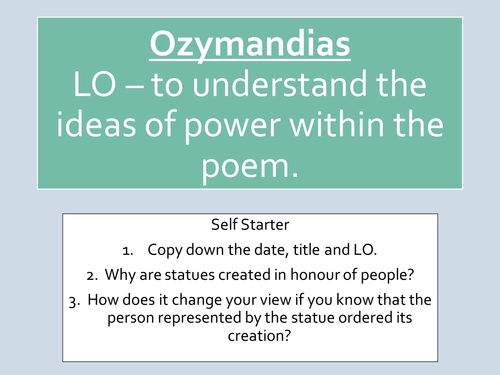 Ozymandias
LO – to understand the ideas of power within the poem.

Self Starter

1. Copy down the date, title and LO.
2. Why are statues created in honour of people?
3. How does it change your view if you know that the person represented by the statue ordered its creation?